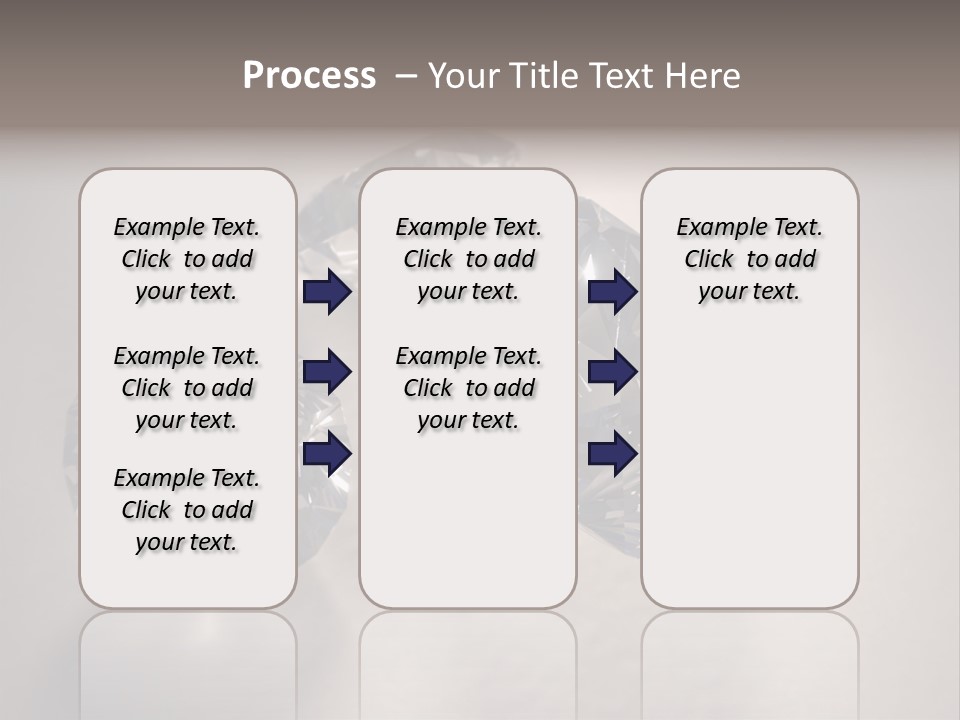 Process – Your Title Text Here

Example Text. Click to add your text.

Example Text. Click to add your text.

Example Text. Click to add your text.

Example Text. Click to add your text.

Example Text. Click to add your text.

Example Text. Click to add your text.